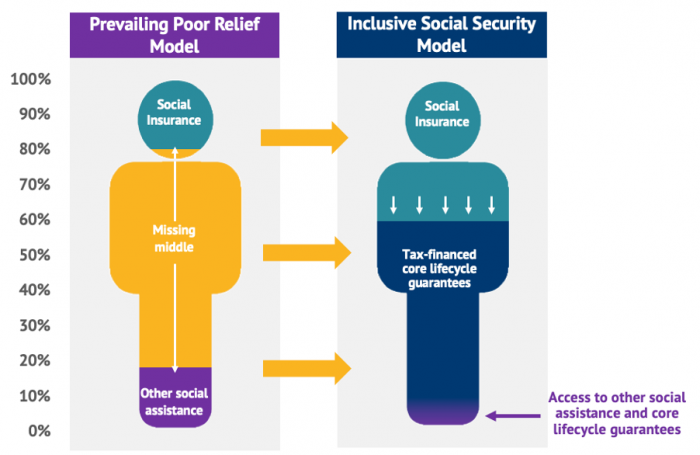 Prevailing Poor Relief Model

Inclusive Social Security Model

100%
90%
80%
70%
60%
50%
40%
30%
20%
10%
0%

Social Insurance

Missing middle

Other social assistance

Social Insurance

Tax-financed core lifecycle guarantees

Access to other social assistance and core lifecycle guarantees